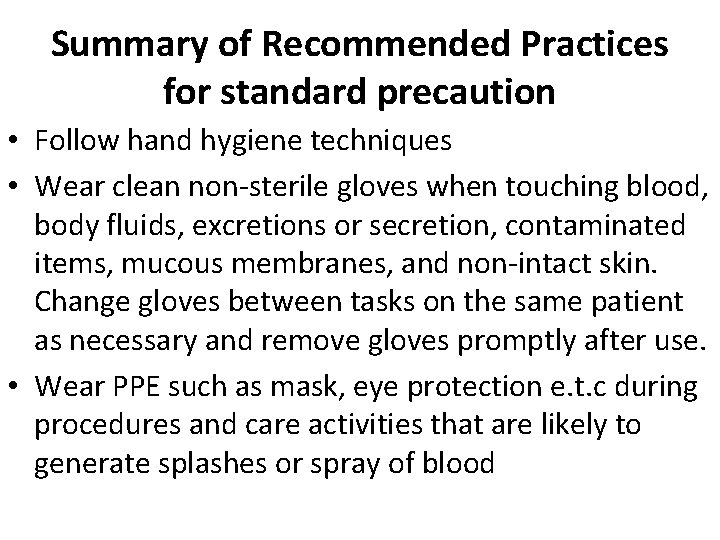 Summary of Recommended Practices for standard precaution

• Follow hand hygiene techniques

• Wear clean non-sterile gloves when touching blood, body fluids, excretions or secretion, contaminated items, mucous membranes, and non-intact skin. Change gloves between tasks on the same patient as necessary and remove gloves promptly after use.

• Wear PPE such as mask, eye protection e.t.c during procedures and care activities that are likely to generate splashes or spray of blood